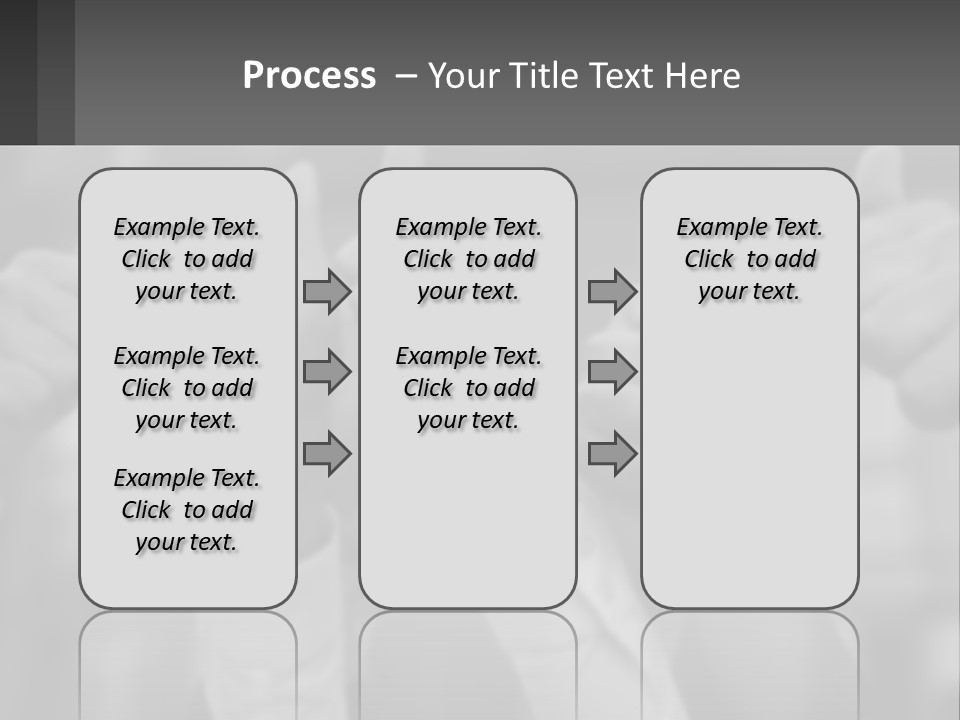 Process – Your Title Text Here

Example Text. Click to add your text.

Example Text. Click to add your text.

Example Text. Click to add your text.

Example Text. Click to add your text.

Example Text. Click to add your text.

Example Text. Click to add your text.